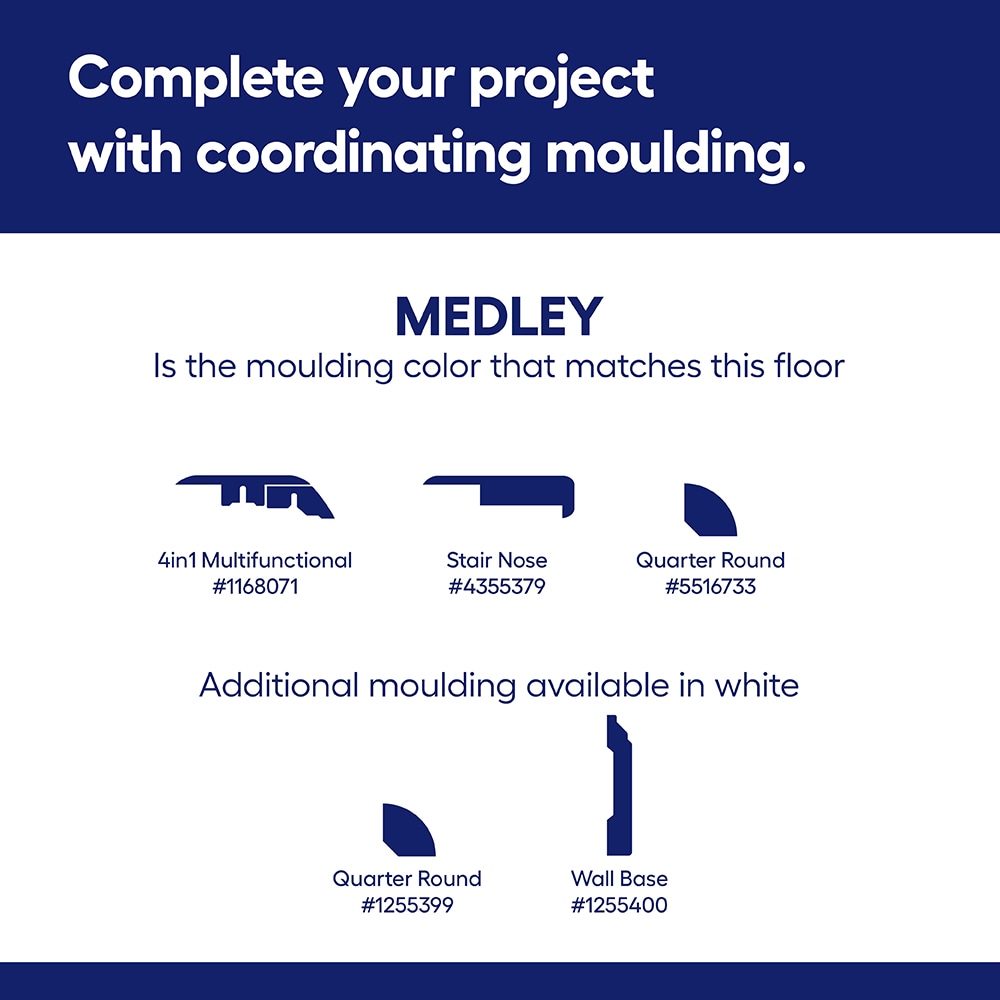 Complete your project with coordinating moulding.

MEDLEY
Is the moulding color that matches this floor

4in1 Multifunctional
#1168071

Stair Nose
#4355379

Quarter Round
#5516733

Additional moulding available in white

Quarter Round
#1255399

Wall Base
#1255400